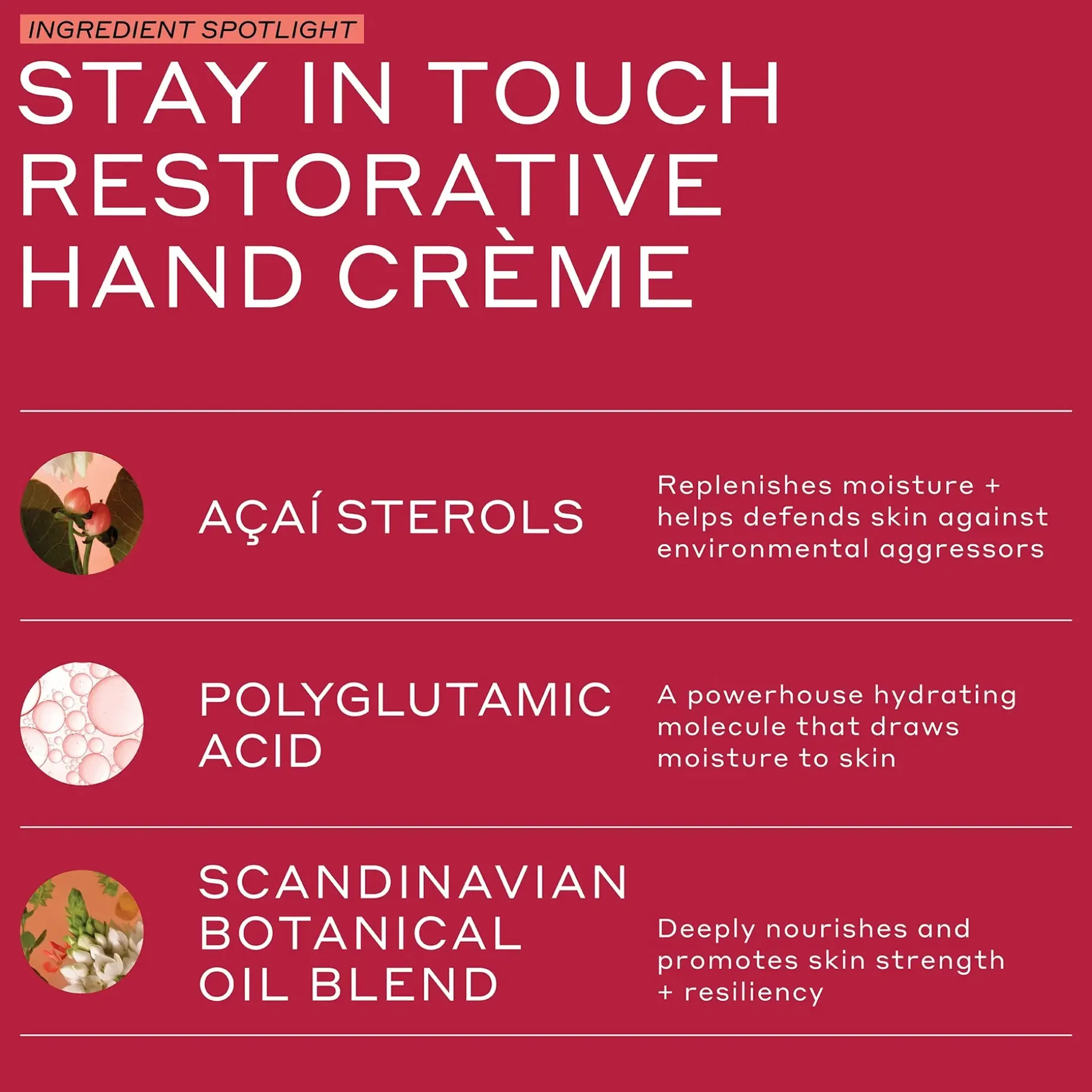 INGREDIENT SPOTLIGHT

STAY IN TOUCH RESTORATIVE HAND CRÈME

AÇAÍ STEROLS

Replenishes moisture + helps defends skin against environmental aggressors

POLYGLUTAMIC ACID

A powerhouse hydrating molecule that draws moisture to skin

SCANDINAVIAN BOTANICAL OIL BLEND

Deeply nourishes and promotes skin strength + resiliency